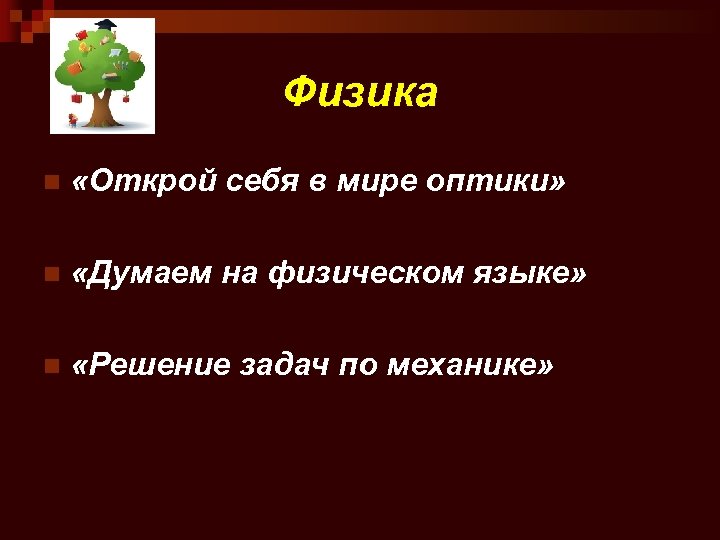 Физика

«Открой себя в мире оптики»

«Думаем на физическом языке»

«Решение задач по механике»